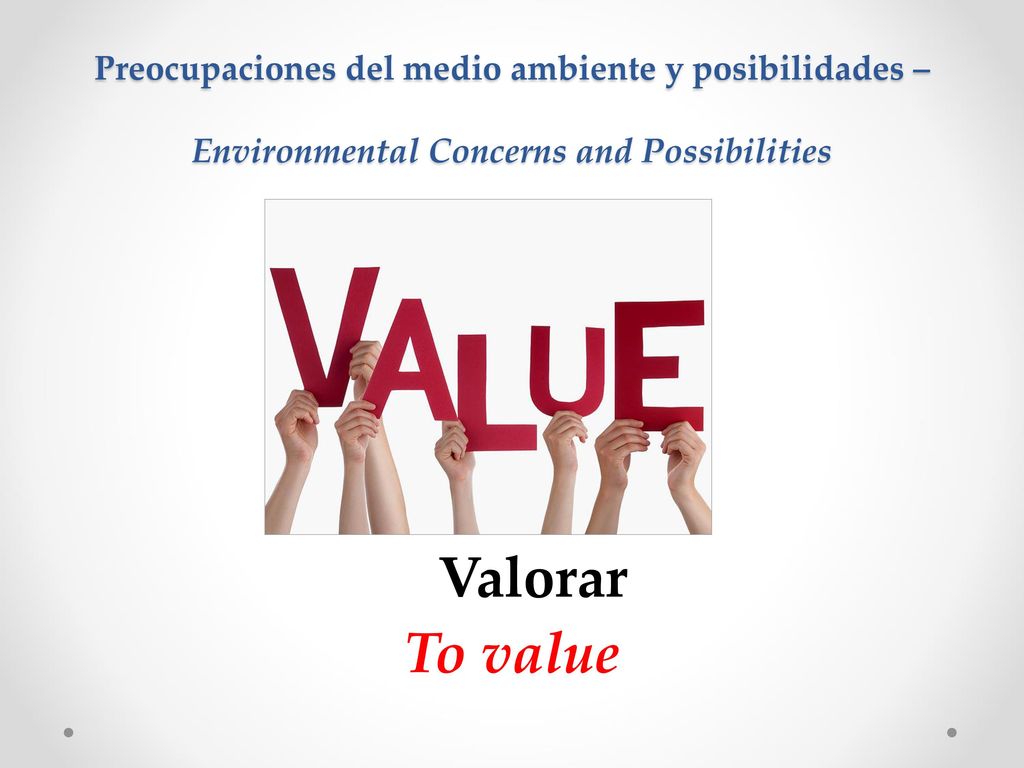 Preocupaciones del medio ambiente y posibilidades –

Environmental Concerns and Possibilities

VALUE

Valorar

To value